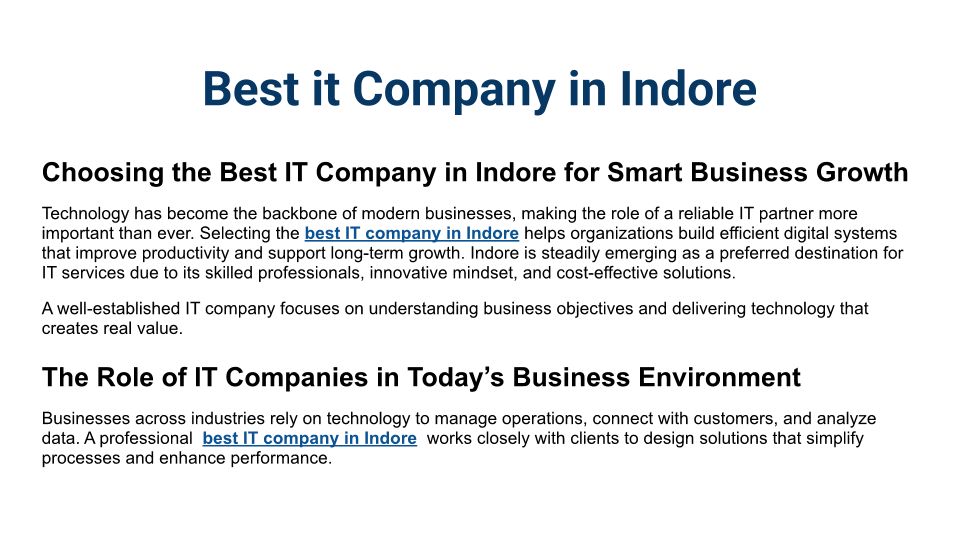 Best it Company in Indore

Choosing the Best IT Company in Indore for Smart Business Growth

Technology has become the backbone of modern businesses, making the role of a reliable IT partner more important than ever. Selecting the best IT company in Indore helps organizations build efficient digital systems that improve productivity and support long-term growth. Indore is steadily emerging as a preferred destination for IT services due to its skilled professionals, innovative mindset, and cost-effective solutions.

A well-established IT company focuses on understanding business objectives and delivering technology that creates real value.

The Role of IT Companies in Today's Business Environment

Businesses across industries rely on technology to manage operations, connect with customers, and analyze data. A professional best IT company in Indore works closely with clients to design solutions that simplify processes and enhance performance.